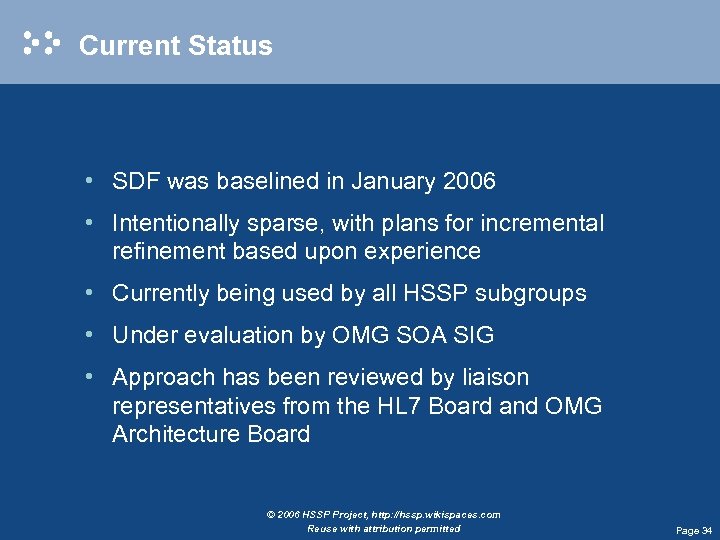 Current Status

• SDF was baselined in January 2006

• Intentionally sparse, with plans for incremental refinement based upon experience

• Currently being used by all HSSP subgroups

• Under evaluation by OMG SOA SIG

• Approach has been reviewed by liaison representatives from the HL7 Board and OMG Architecture Board

© 2006 HSSP Project, http://hssp.wikispaces.com
Reuse with attribution permitted

Page 34